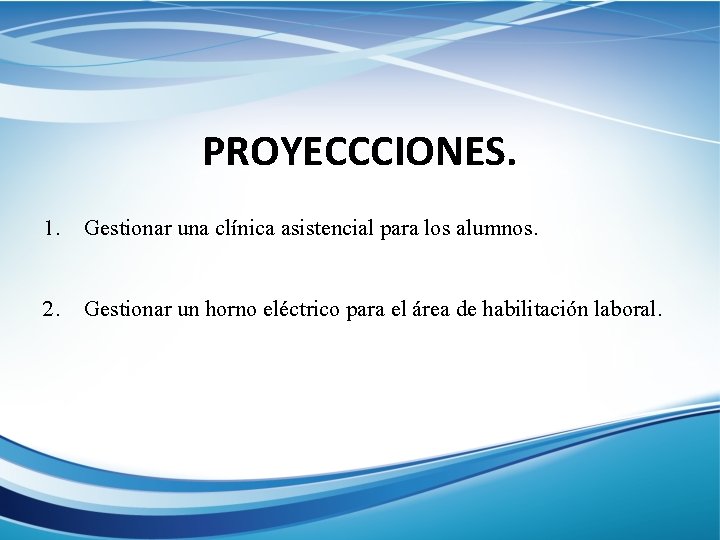 PROYECCCIONES.

1. Gestionar una clínica asistencial para los alumnos.

2. Gestionar un horno eléctrico para el área de habilitación laboral.